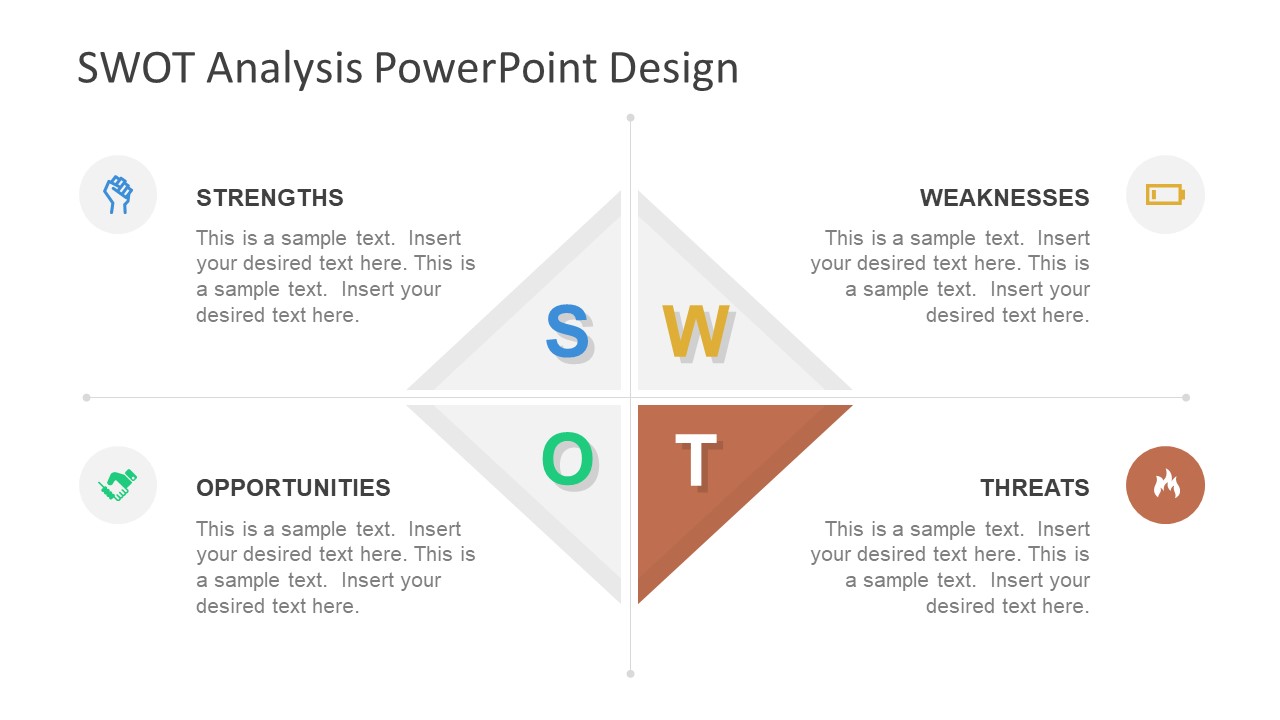 SWOT Analysis PowerPoint Design

STRENGTHS

This is a sample text. Insert your desired text here. This is a sample text. Insert your desired text here.

WEAKNESSES

This is a sample text. Insert your desired text here. This is a sample text. Insert your desired text here.

S

W

O

T

OPPORTUNITIES

This is a sample text. Insert your desired text here. This is a sample text. Insert your desired text here.

THREATS

This is a sample text. Insert your desired text here. This is a sample text. Insert your desired text here.